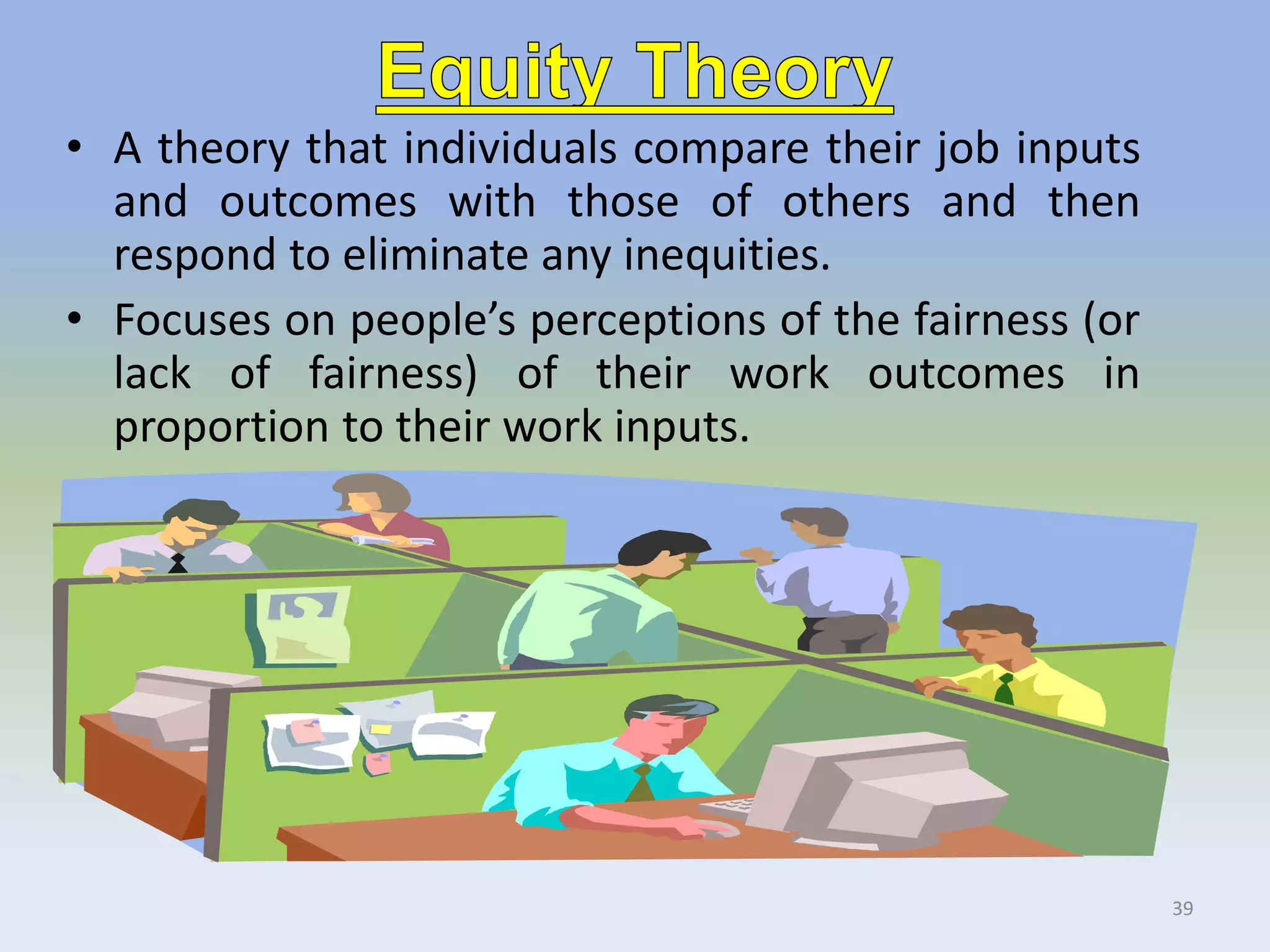 Equity Theory

• A theory that individuals compare their job inputs and outcomes with those of others and then respond to eliminate any inequities.

• Focuses on people’s perceptions of the fairness (or lack of fairness) of their work outcomes in proportion to their work inputs.

39